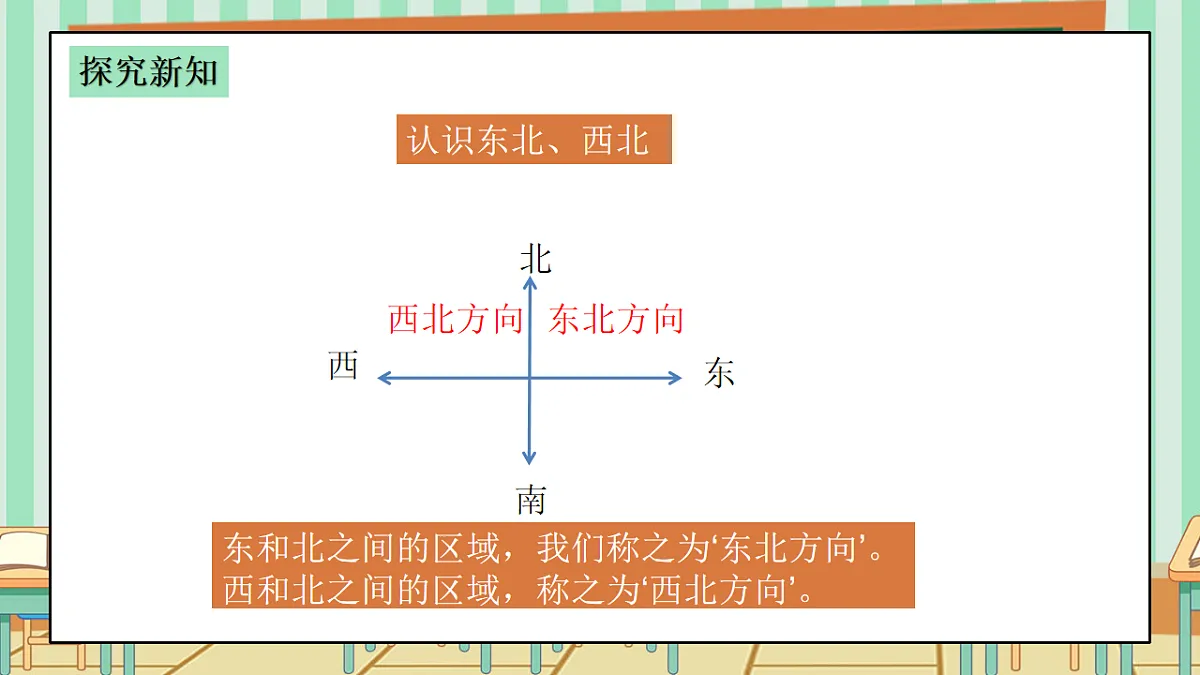 探究新知

认识东北、西北

北

西北方向　东北方向

西　东

南

东和北之间的区域，我们称之为‘东北方向’。
西和北之间的区域，称之为‘西北方向’。